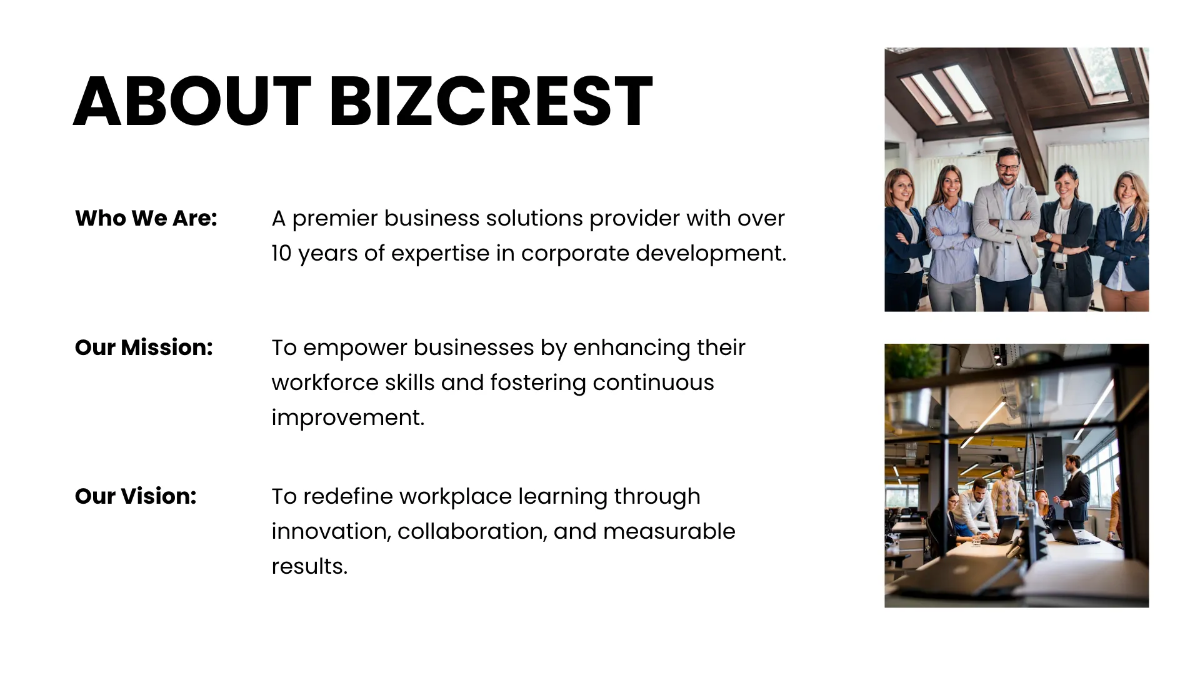 ABOUT BIZCREST

Who We Are: A premier business solutions provider with over 10 years of expertise in corporate development.

Our Mission: To empower businesses by enhancing their workforce skills and fostering continuous improvement.

Our Vision: To redefine workplace learning through innovation, collaboration, and measurable results.